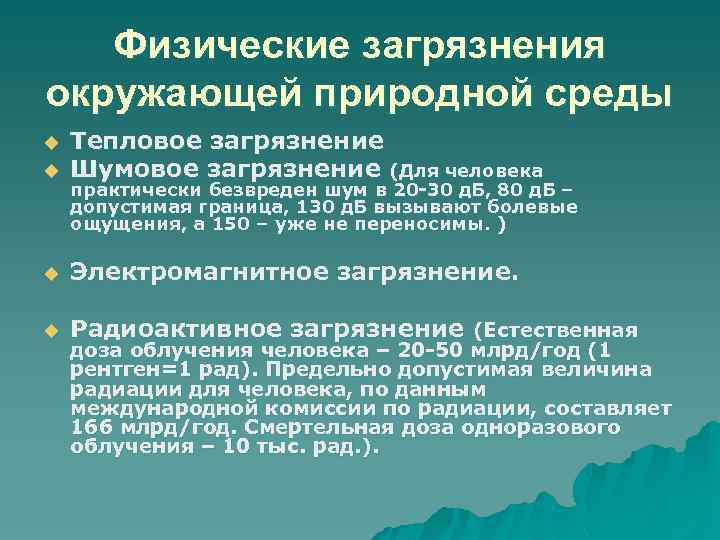 Физические загрязнения окружающей природной среды

Тепловое загрязнение

Шумовое загрязнение (Для человека практически безвреден шум в 20-30 дБ, 80 дБ – допустимая граница, 130 дБ вызывают болевые ощущения, а 150 – уже не переносимы. )

Электромагнитное загрязнение.

Радиоактивное загрязнение (Естественная доза облучения человека – 20-50 млрд/год (1 рентген=1 рад). Предельно допустимая величина радиации для человека, по данным международной комиссии по радиации, составляет 166 млрд/год. Смертельная доза одноразового облучения – 10 тыс. рад.).